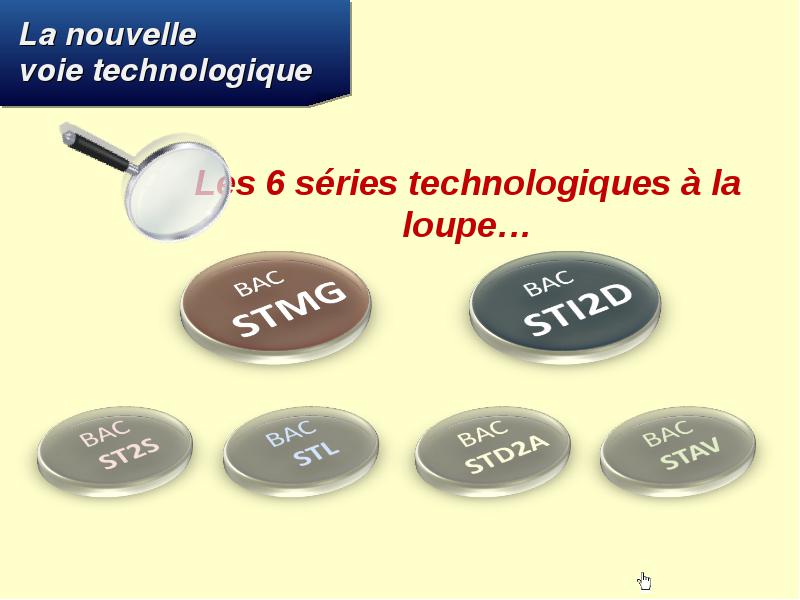 La nouvelle voie technologique

Les 6 séries technologiques à la loupe…

BAC STMG

BAC STI2D

BAC ST2S

BAC STL

BAC STD2A

BAC STAV